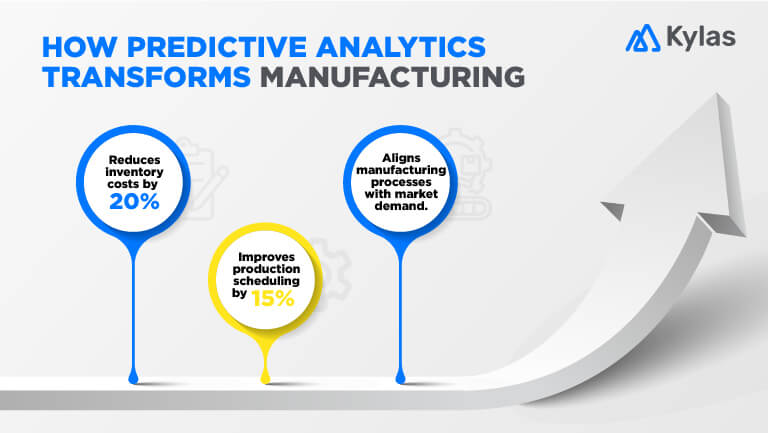 HOW PREDICTIVE ANALYTICS TRANSFORMS MANUFACTURING

Kylas

Reduces inventory costs by 20%

Improves production scheduling by 15%

Aligns manufacturing processes with market demand.